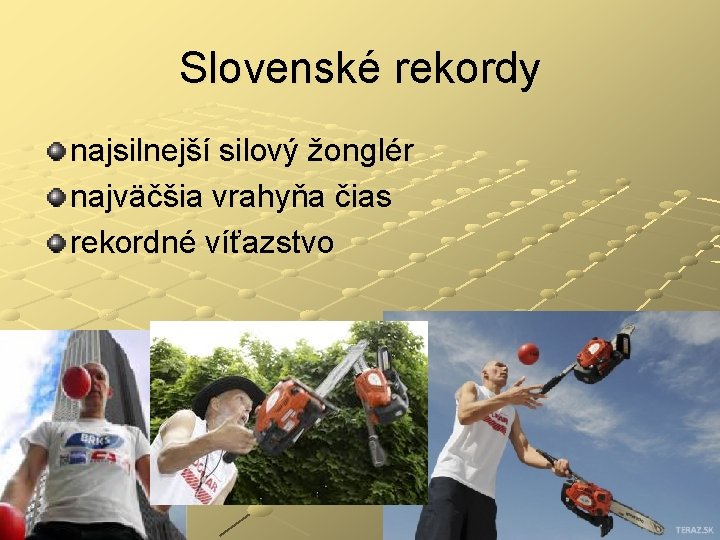 Slovenské rekordy

najsilnejší silový žonglér
najväčšia vrahyňa čias
rekordné víťazstvo

TERAZ.SK